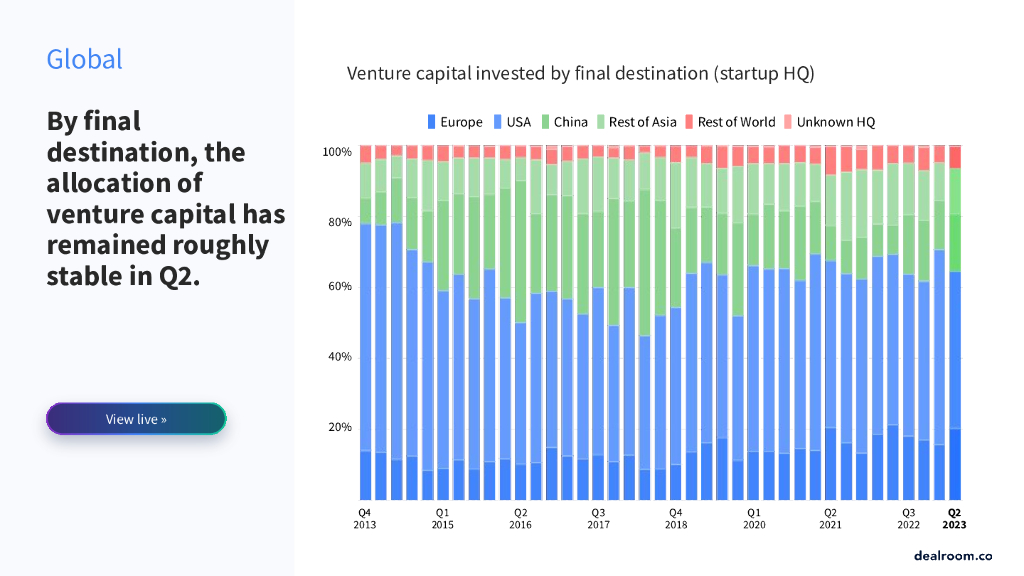 Global

By final destination, the allocation of venture capital has remained roughly stable in Q2.

View live »

Venture capital invested by final destination (startup HQ)

Europe USA China Rest of Asia Rest of World Unknown HQ

100%
80%
60%
40%
20%

Q4 2013
Q1 2015
Q2 2016
Q3 2017
Q4 2018
Q1 2020
Q2 2021
Q3 2022
Q2 2023

dealroom.co